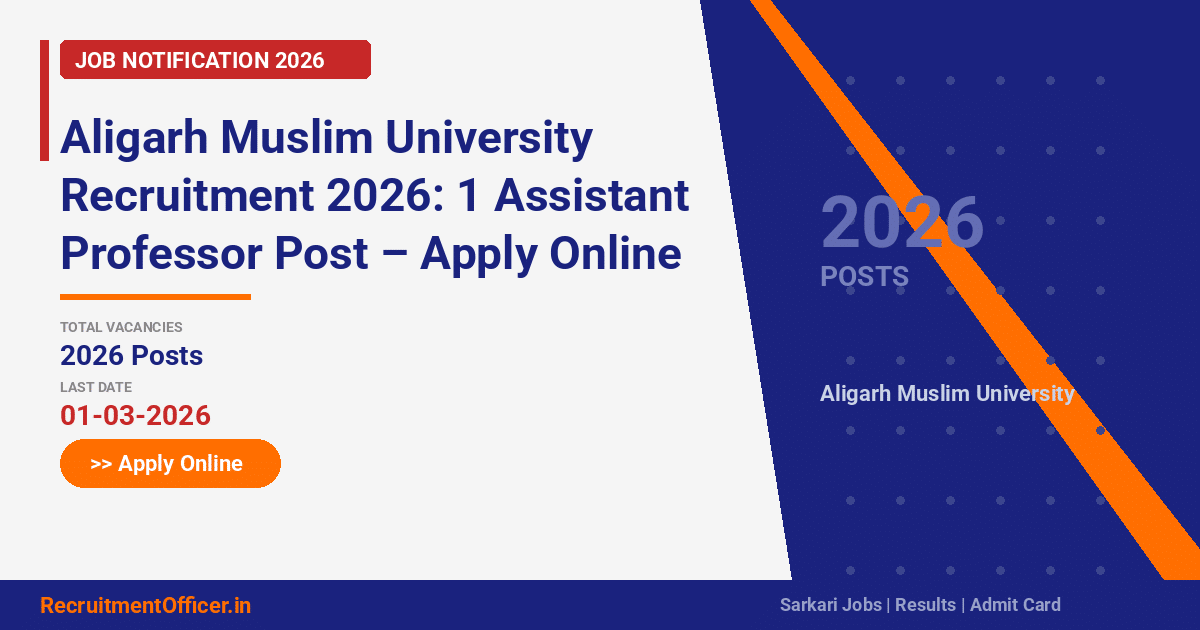 JOB NOTIFICATION 2026

Aligarh Muslim University Recruitment 2026: 1 Assistant Professor Post – Apply Online

TOTAL VACANCIES
2026 Posts
LAST DATE
01-03-2026

>> Apply Online

2026
POSTS

Aligarh Muslim University

RecruitmentOfficer.in

Sarkari Jobs | Results | Admit Card